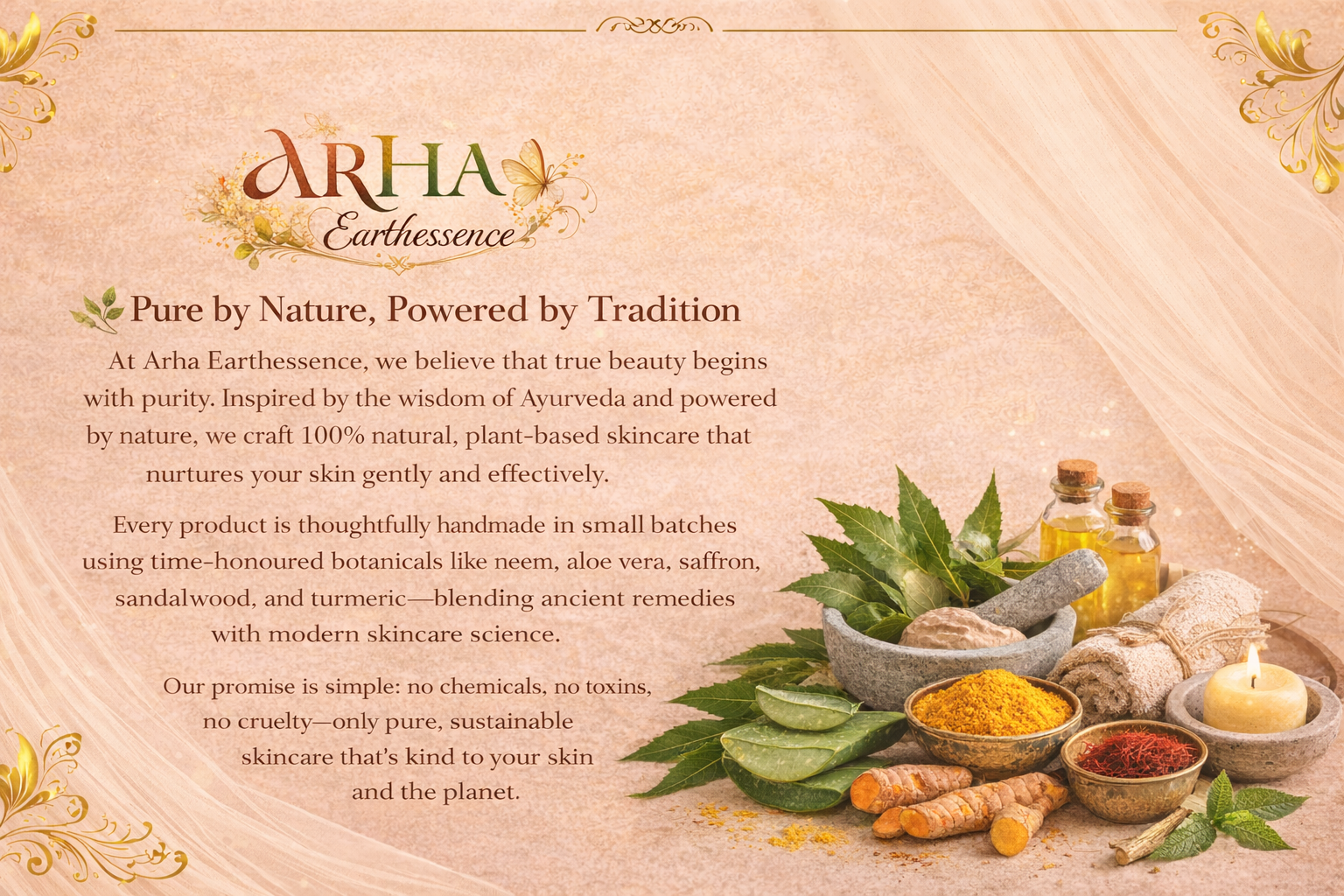 ARHA
Earthessence

Pure by Nature, Powered by Tradition

At Arha Earthessence, we believe that true beauty begins with purity. Inspired by the wisdom of Ayurveda and powered by nature, we craft 100% natural, plant-based skincare that nurtures your skin gently and effectively.

Every product is thoughtfully handmade in small batches using time-honoured botanicals like neem, aloe vera, saffron, sandalwood, and turmeric—blending ancient remedies with modern skincare science.

Our promise is simple: no chemicals, no toxins, no cruelty—only pure, sustainable skincare that's kind to your skin and the planet.